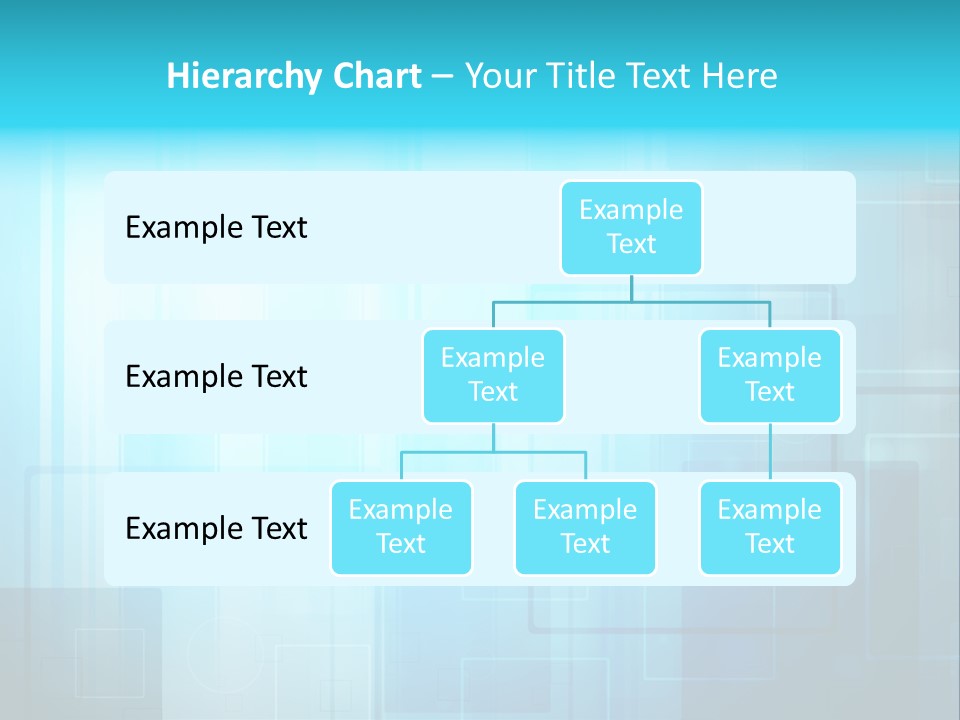 Hierarchy Chart – Your Title Text Here

Example Text

Example Text

Example Text

Example Text

Example Text

Example Text

Example Text

Example Text

Example Text